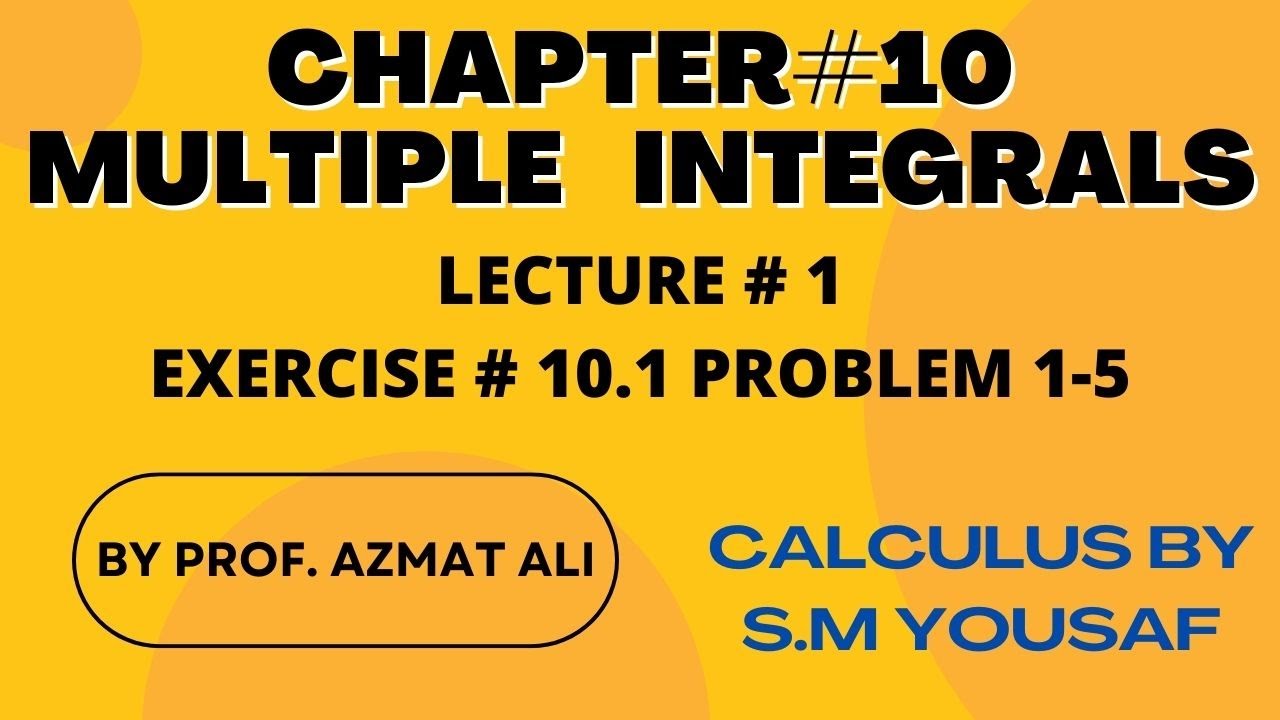 CHAPTER#10
MULTIPLE INTEGRALS

LECTURE # 1

EXERCISE # 10.1 PROBLEM 1-5

BY PROF. AZMAT ALI

CALCULUS BY S.M YOUSAF